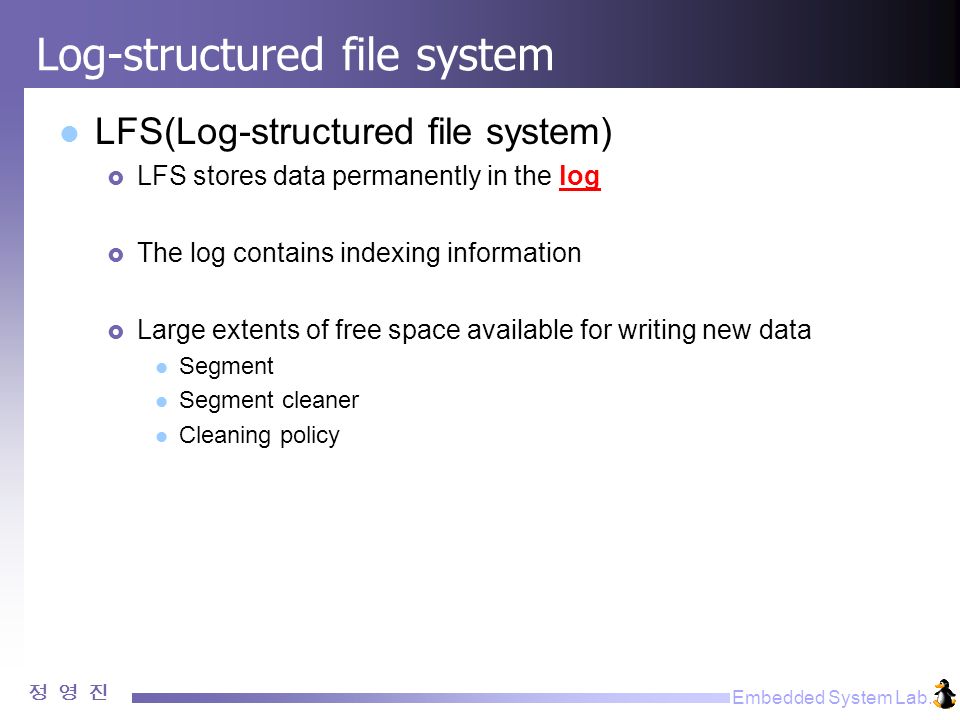 Log-structured file system

LFS(Log-structured file system)

LFS stores data permanently in the log

The log contains indexing information

Large extents of free space available for writing new data

Segment

Segment cleaner

Cleaning policy

정 영 진

Embedded System Lab.